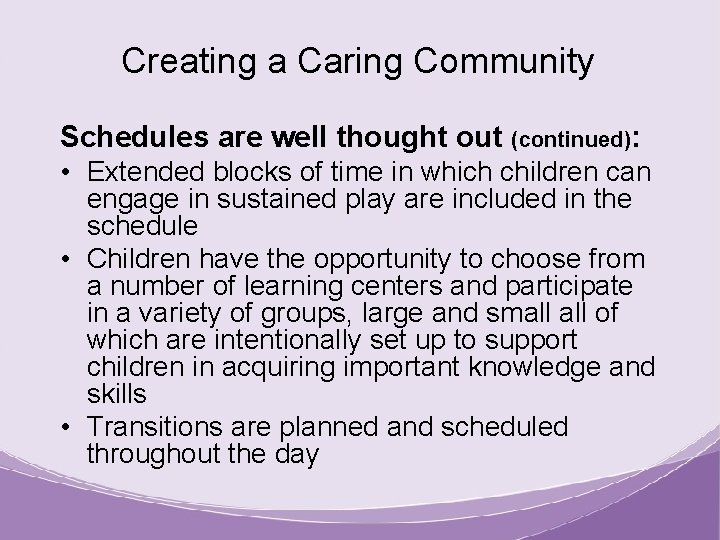 Creating a Caring Community

Schedules are well thought out (continued):

• Extended blocks of time in which children can engage in sustained play are included in the schedule
• Children have the opportunity to choose from a number of learning centers and participate in a variety of groups, large and small all of which are intentionally set up to support children in acquiring important knowledge and skills
• Transitions are planned and scheduled throughout the day